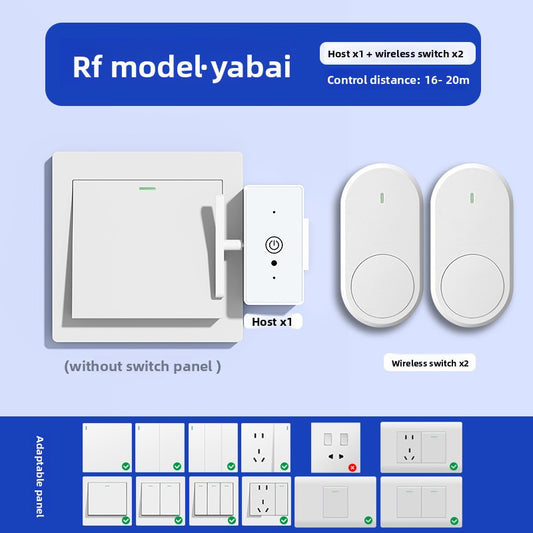 Rf model·yabai

Host x1 + wireless switch x2

Control distance: 16- 20m

Host x1

(without switch panel )

Wireless switch x2

Adaptable panel